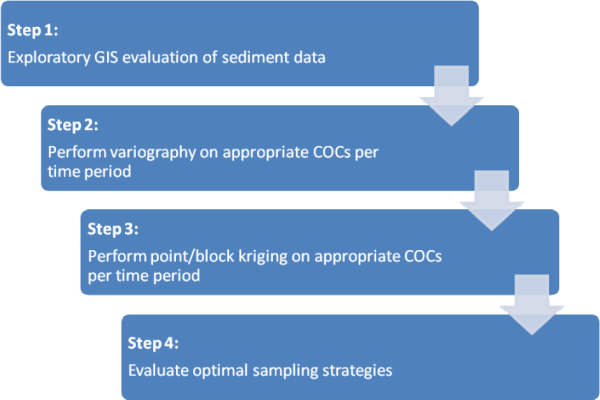 Step 1:

Exploratory GIS evaluation of sediment data

Step 2:

Perform variography on appropriate COCs per time period

Step 3:

Perform point/block kriging on appropriate COCs per time period

Step 4:

Evaluate optimal sampling strategies